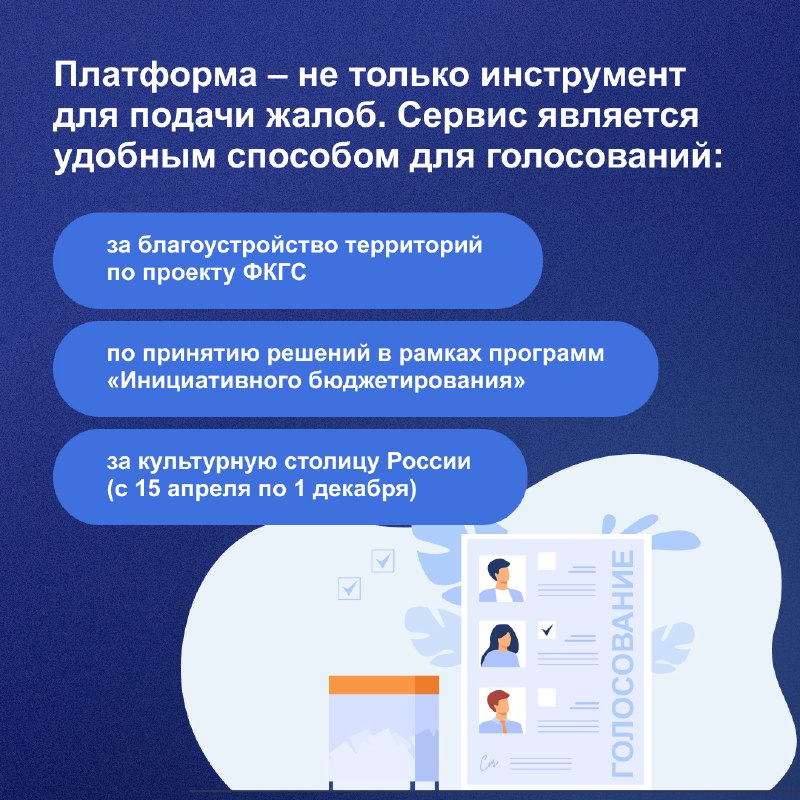 Платформа – не только инструмент для подачи жалоб. Сервис является удобным способом для голосований:

за благоустройство территорий по проекту ФКГС

по принятию решений в рамках программ «Инициативного бюджетирования»

за культурную столицу России (с 15 апреля по 1 декабря)

ГОЛОСОВАНИЕ